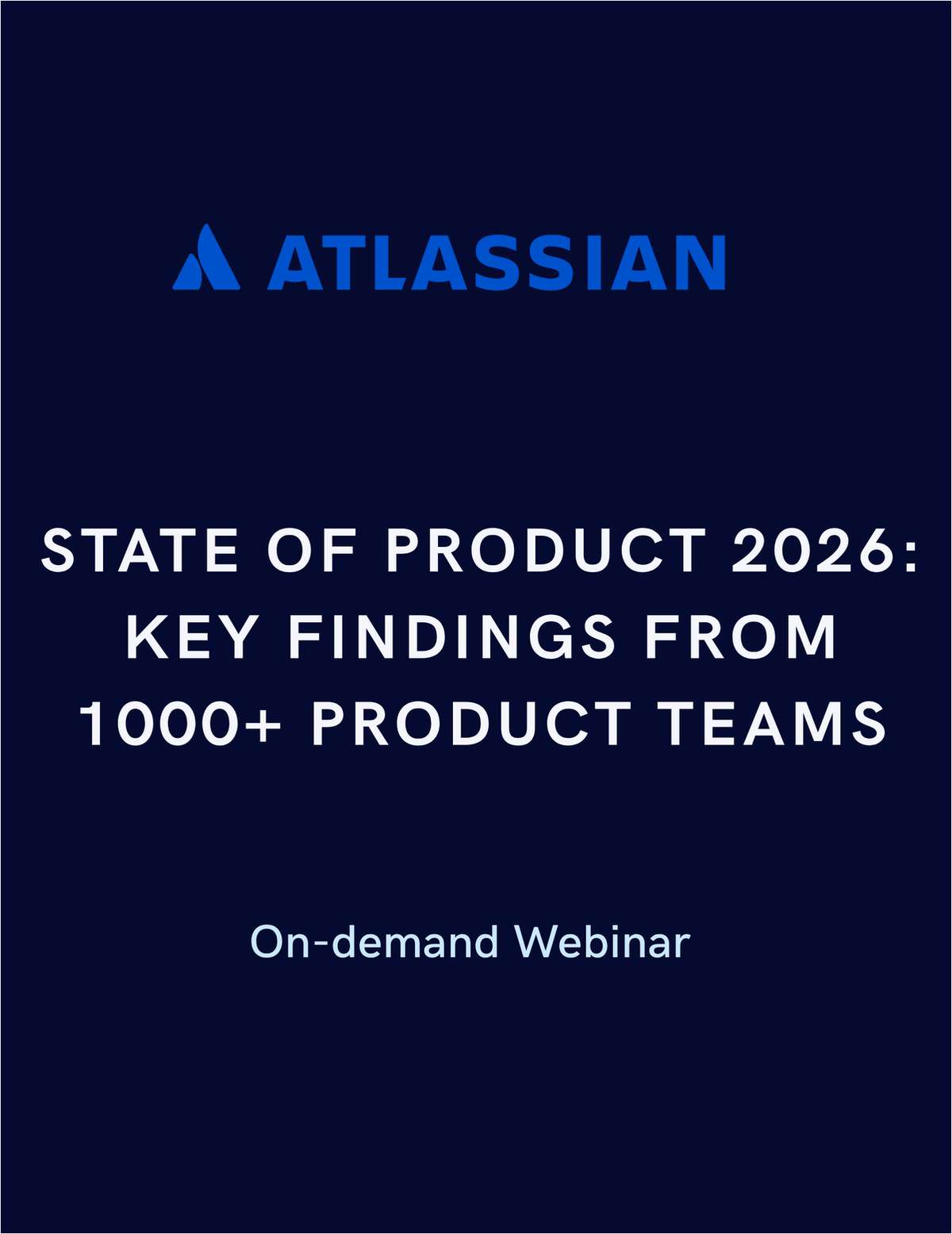 ATLASSIAN

STATE OF PRODUCT 2026: KEY FINDINGS FROM 1000+ PRODUCT TEAMS

On-demand Webinar